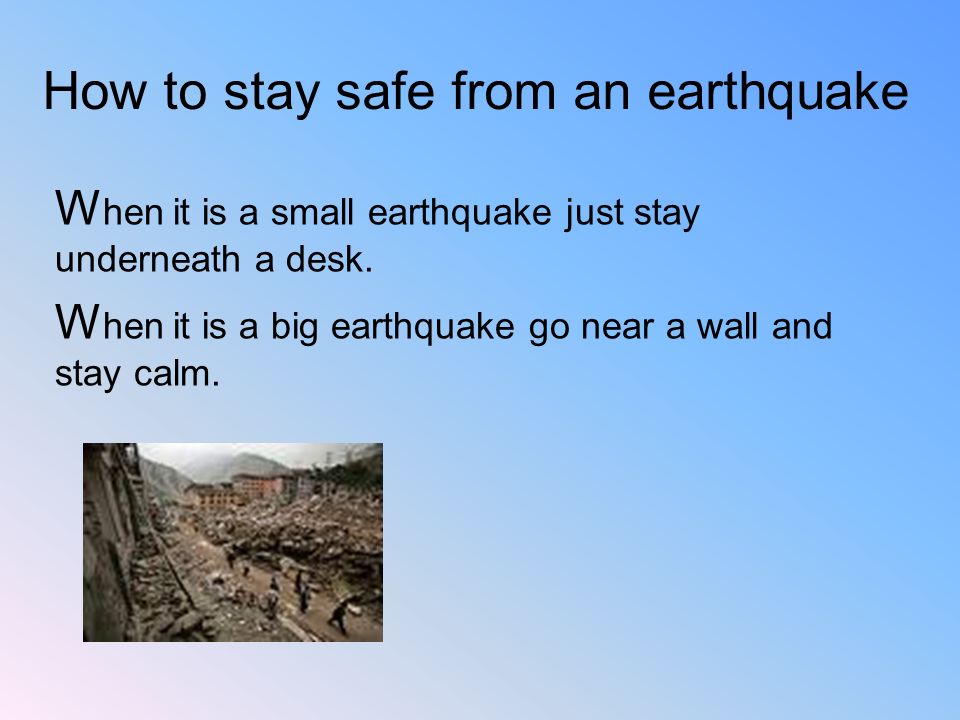 How to stay safe from an earthquake

When it is a small earthquake just stay underneath a desk.

When it is a big earthquake go near a wall and stay calm.